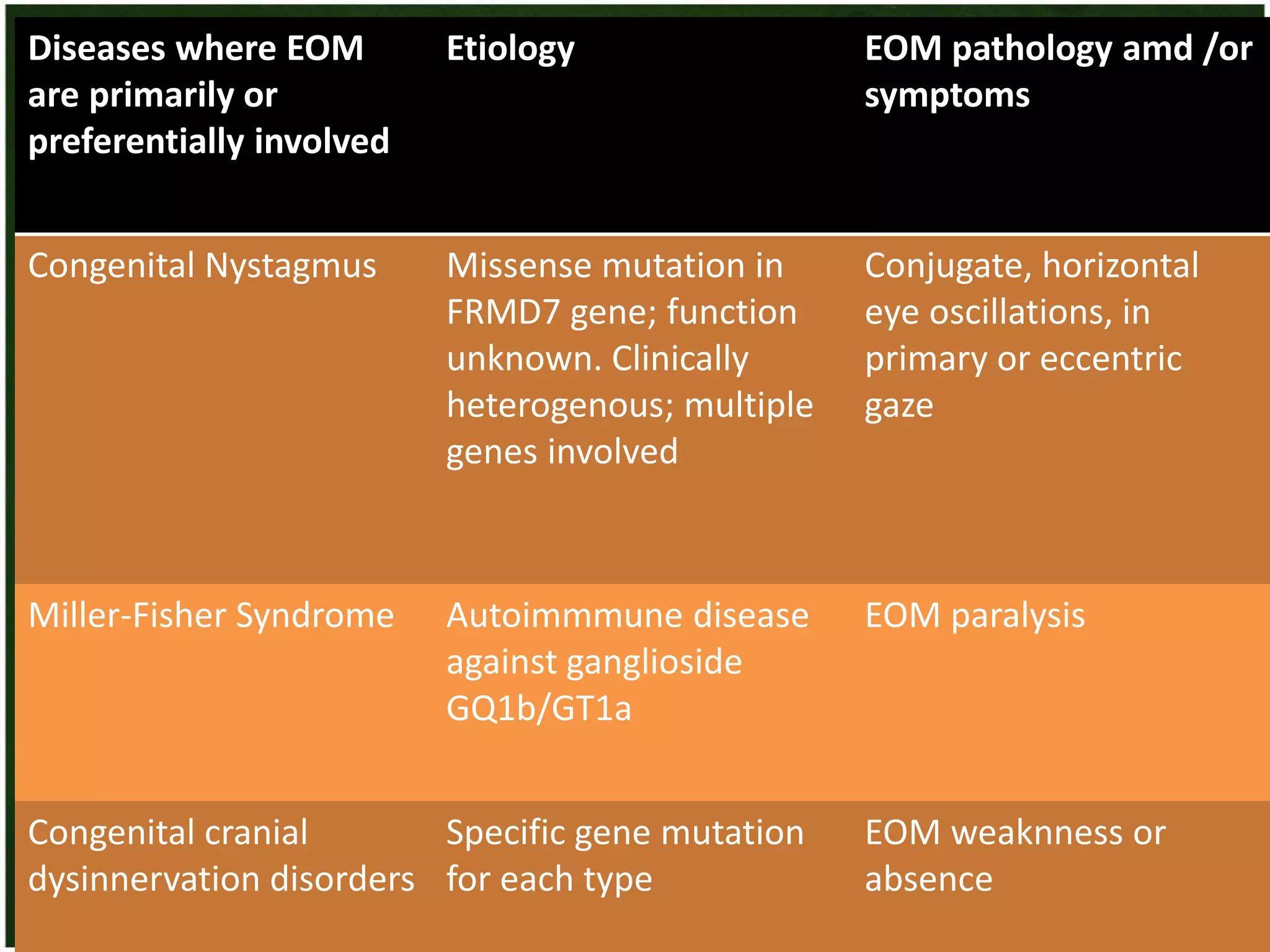 | Diseases where EOM are primarily or preferentially involved | Etiology | EOM pathology amd /or symptoms |
|---|---|---|
| Congenital Nystagmus | Missense mutation in FRMD7 gene; function unknown. Clinically heterogenous; multiple genes involved | Conjugate, horizontal eye oscillations, in primary or eccentric gaze |
| Miller-Fisher Syndrome | Autoimmmune disease against ganglioside GQ1b/GT1a | EOM paralysis |
| Congenital cranial dysinnervation disorders | Specific gene mutation for each type | EOM weakness or absence |